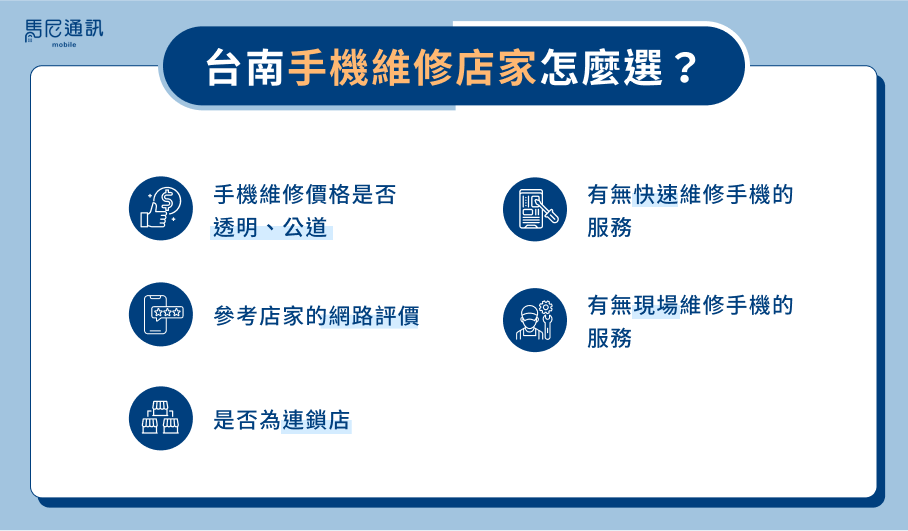 馬尼通訊
mobile

台南手機維修店家怎麼選？

手機維修價格是否透明、公道

參考店家的網路評價

是否為連鎖店

有無快速維修手機的服務

有無現場維修手機的服務